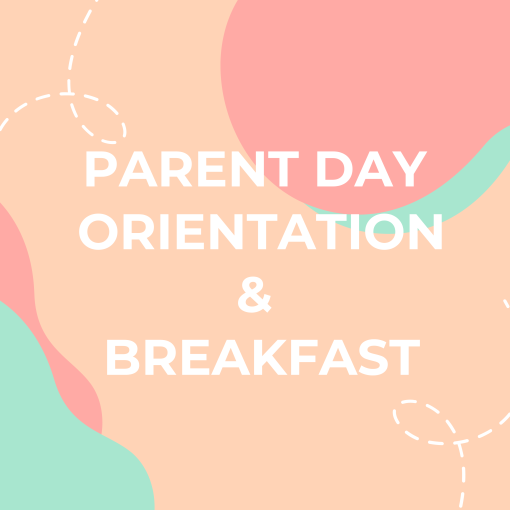 PARENT DAY ORIENTATION & BREAKFAST